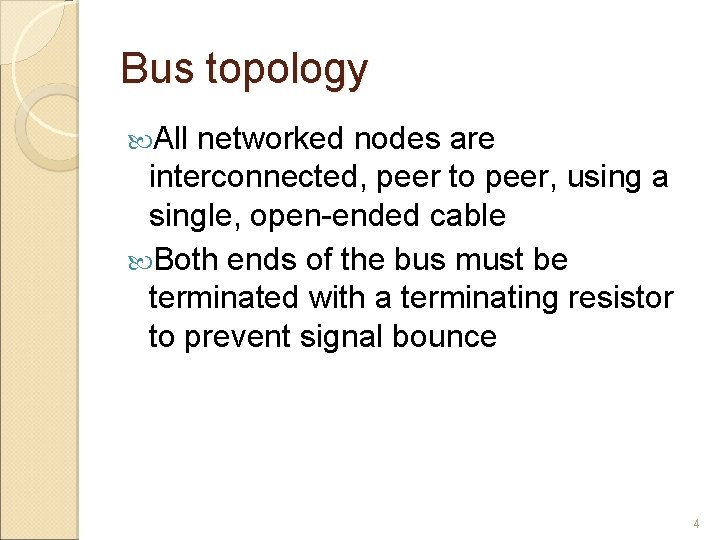 Bus topology

All networked nodes are interconnected, peer to peer, using a single, open-ended cable

Both ends of the bus must be terminated with a terminating resistor to prevent signal bounce

4